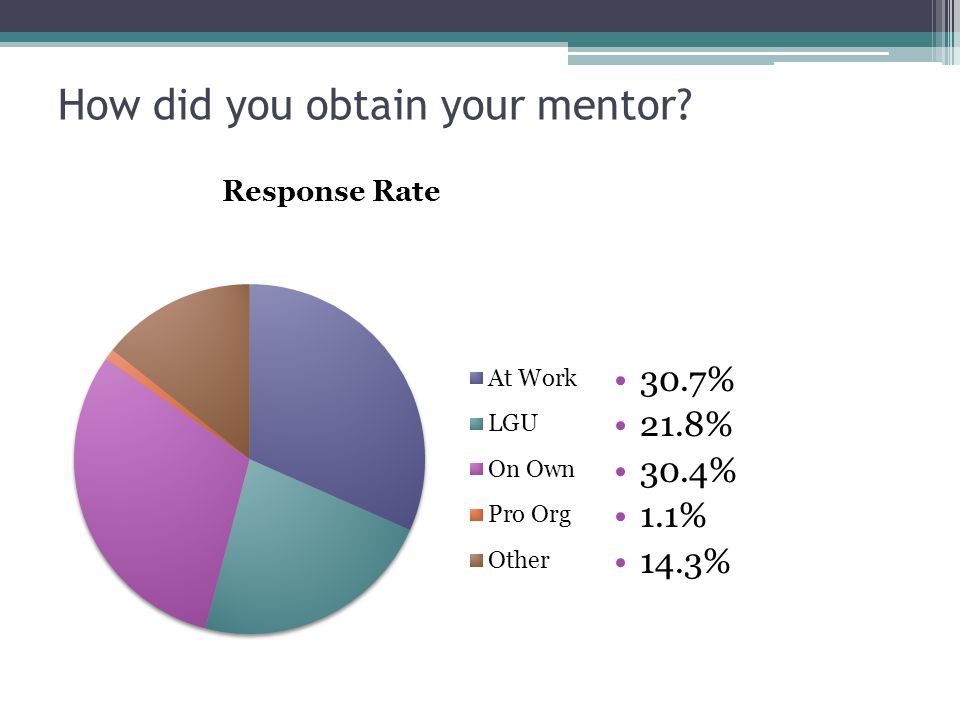 How did you obtain your mentor?

Response Rate

At Work
LGU
On Own
Pro Org
Other

• 30.7%
• 21.8%
• 30.4%
• 1.1%
• 14.3%